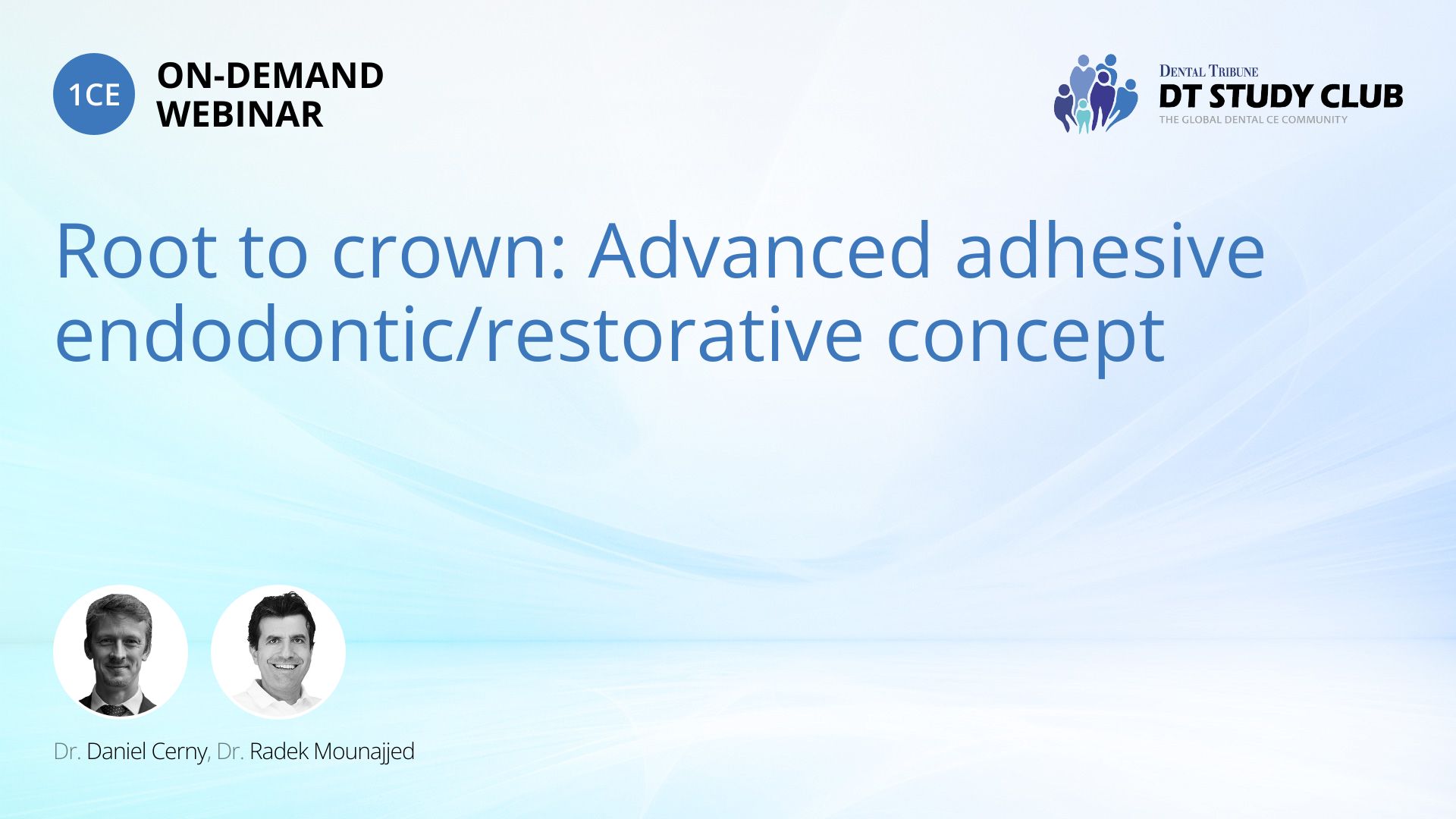 1CE ON-DEMAND WEBINAR

DENTAL TRIBUNE
DT STUDY CLUB
THE GLOBAL DENTAL CE COMMUNITY

Root to crown: Advanced adhesive endodontic/restorative concept

Dr. Daniel Cerny, Dr. Radek Mounajjed